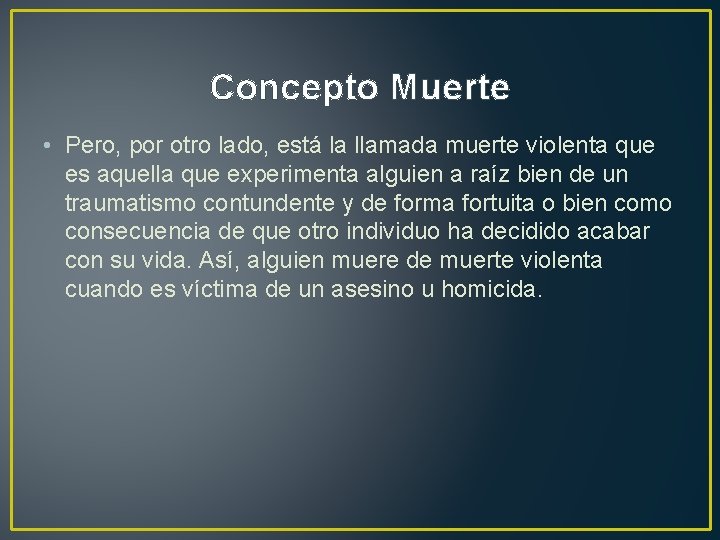 Concepto Muerte

• Pero, por otro lado, está la llamada muerte violenta que es aquella que experimenta alguien a raíz bien de un traumatismo contundente y de forma fortuita o bien como consecuencia de que otro individuo ha decidido acabar con su vida. Así, alguien muere de muerte violenta cuando es víctima de un asesino u homicida.